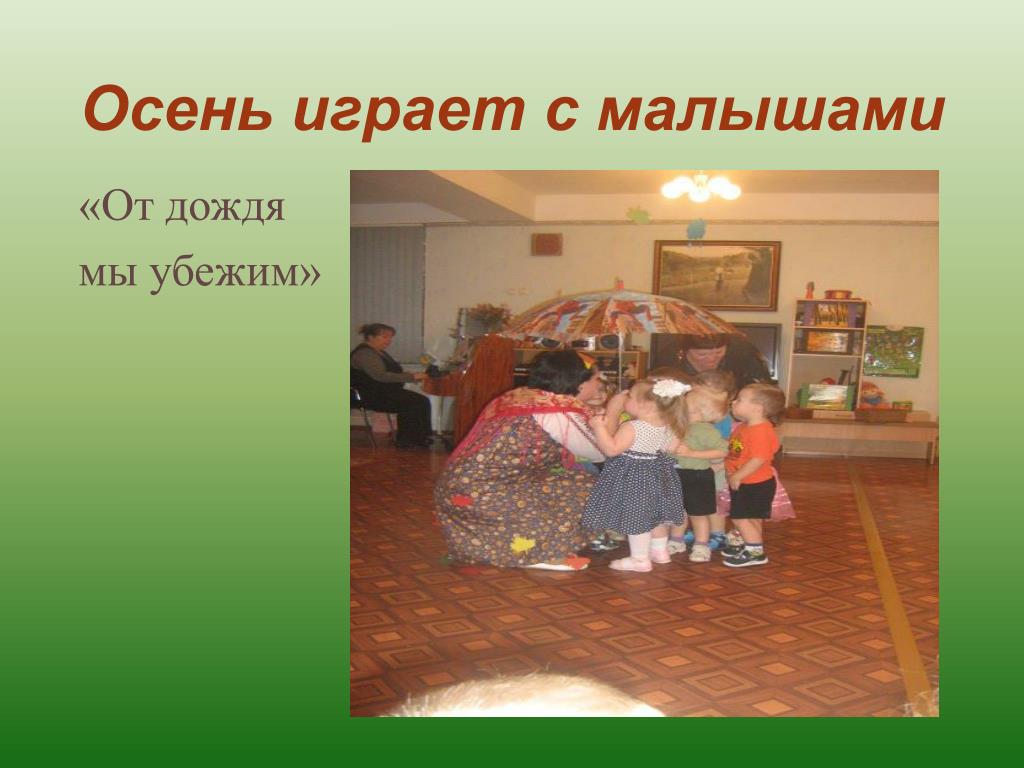 Осень играет с малышами

«От дождя мы убежим»